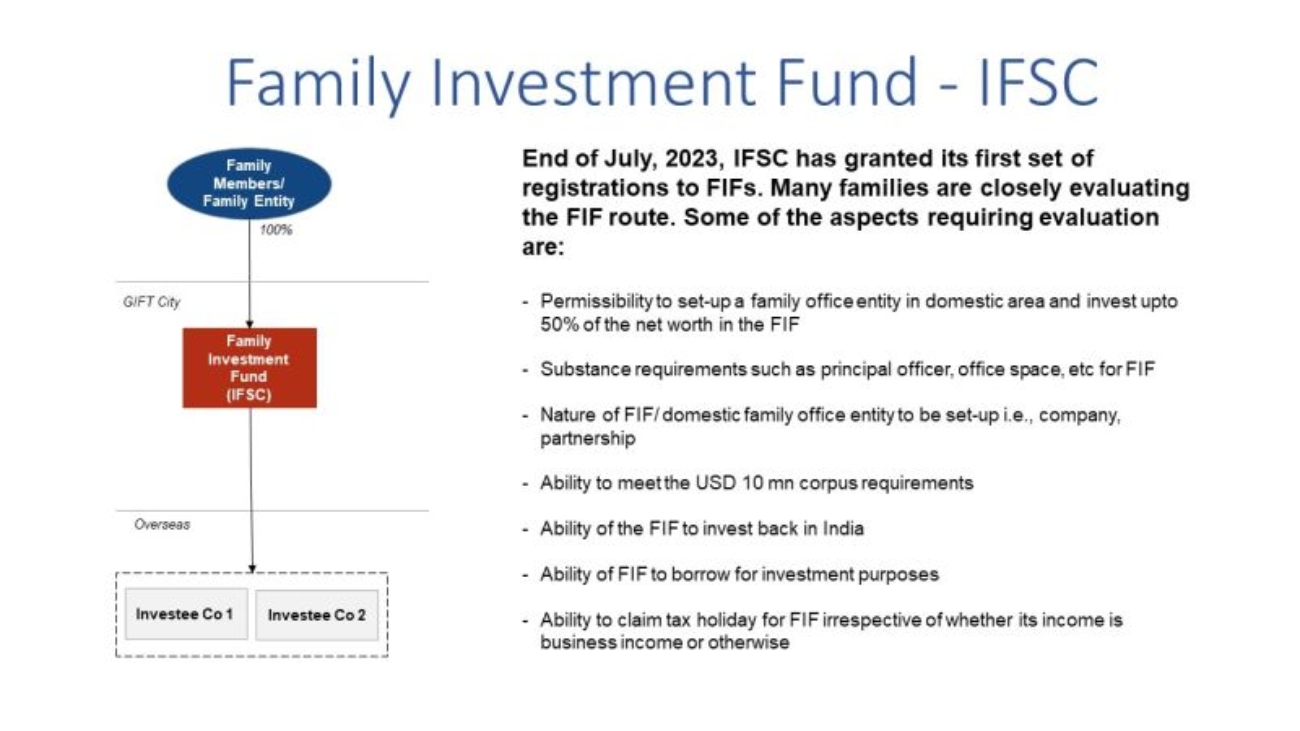 Family Investment Fund - IFSC

Family Members/ Family Entity

100%

GIFT City

Family Investment Fund (IFSC)

Overseas

Investee Co 1

Investee Co 2

End of July, 2023, IFSC has granted its first set of registrations to FIFs. Many families are closely evaluating the FIF route. Some of the aspects requiring evaluation are:

- Permissibility to set-up a family office entity in domestic area and invest upto 50% of the net worth in the FIF

- Substance requirements such as principal officer, office space, etc for FIF

- Nature of FIF/ domestic family office entity to be set-up i.e., company, partnership

- Ability to meet the USD 10 mn corpus requirements

- Ability of the FIF to invest back in India

- Ability of FIF to borrow for investment purposes

- Ability to claim tax holiday for FIF irrespective of whether its income is business income or otherwise